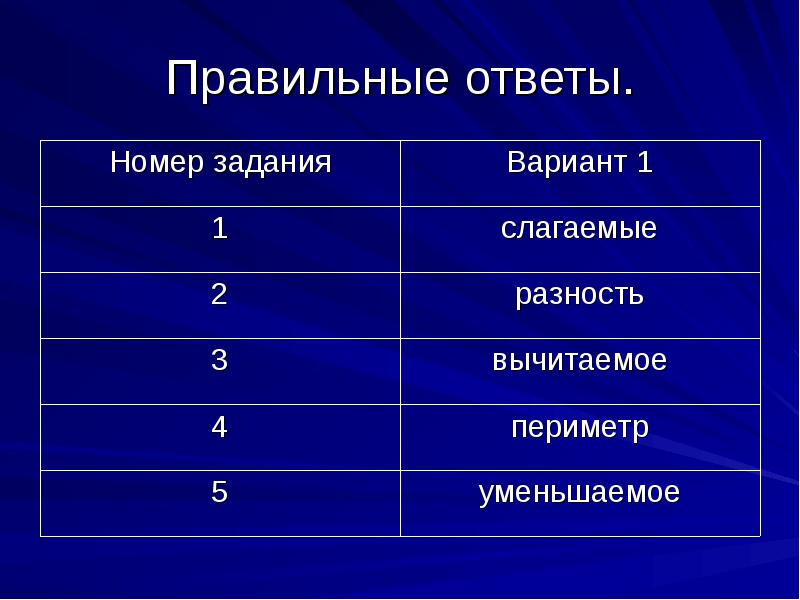 Правильные ответы.

| Номер задания | Вариант 1 |
|---|---|
| 1 | слагаемые |
| 2 | разность |
| 3 | вычитаемое |
| 4 | периметр |
| 5 | уменьшаемое |